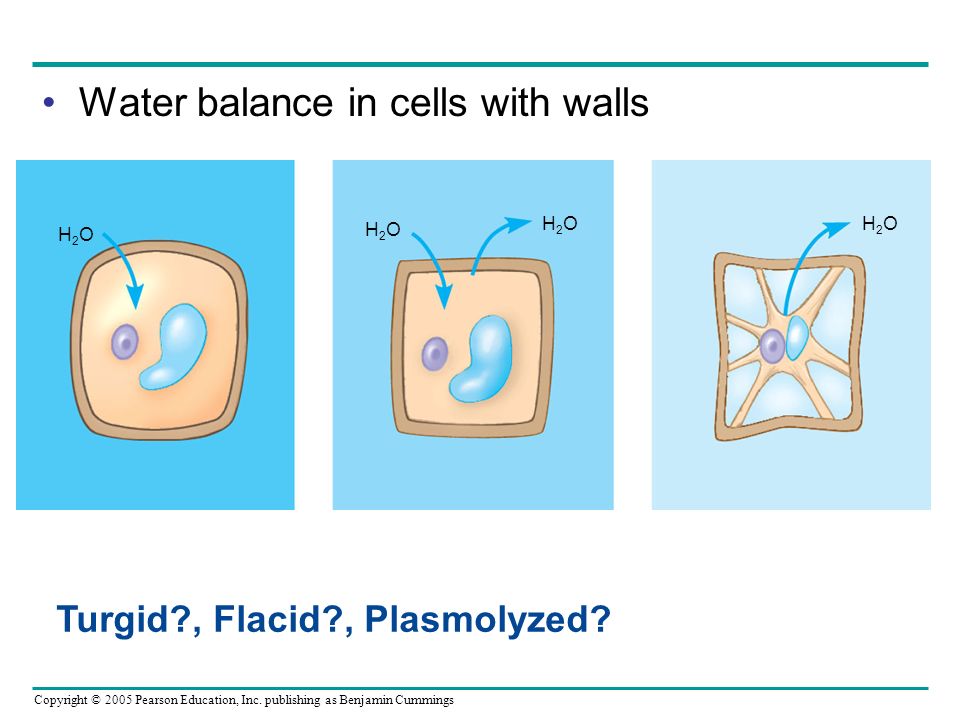 • Water balance in cells with walls

$H_2O$

$H_2O$

$H_2O$

$H_2O$

Turgid?, Flacid?, Plasmolyzed?

Copyright © 2005 Pearson Education, Inc. publishing as Benjamin Cummings